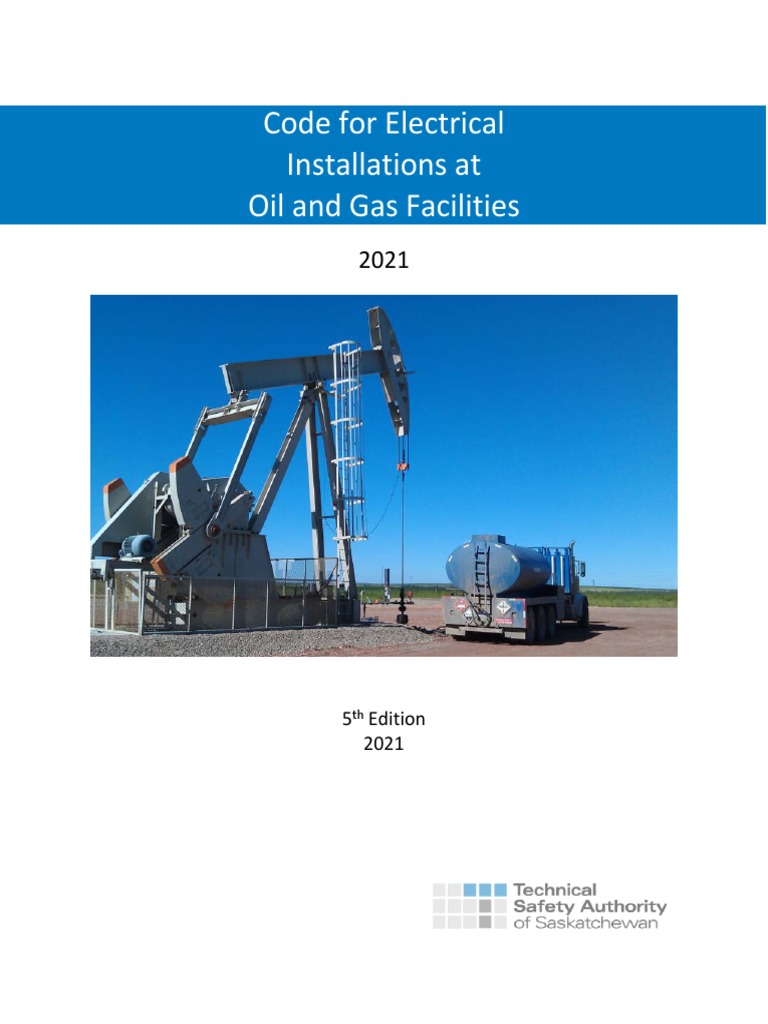 Code for Electrical Installations at Oil and Gas Facilities

2021

5$^{th}$ Edition
2021

Technical Safety Authority of Saskatchewan